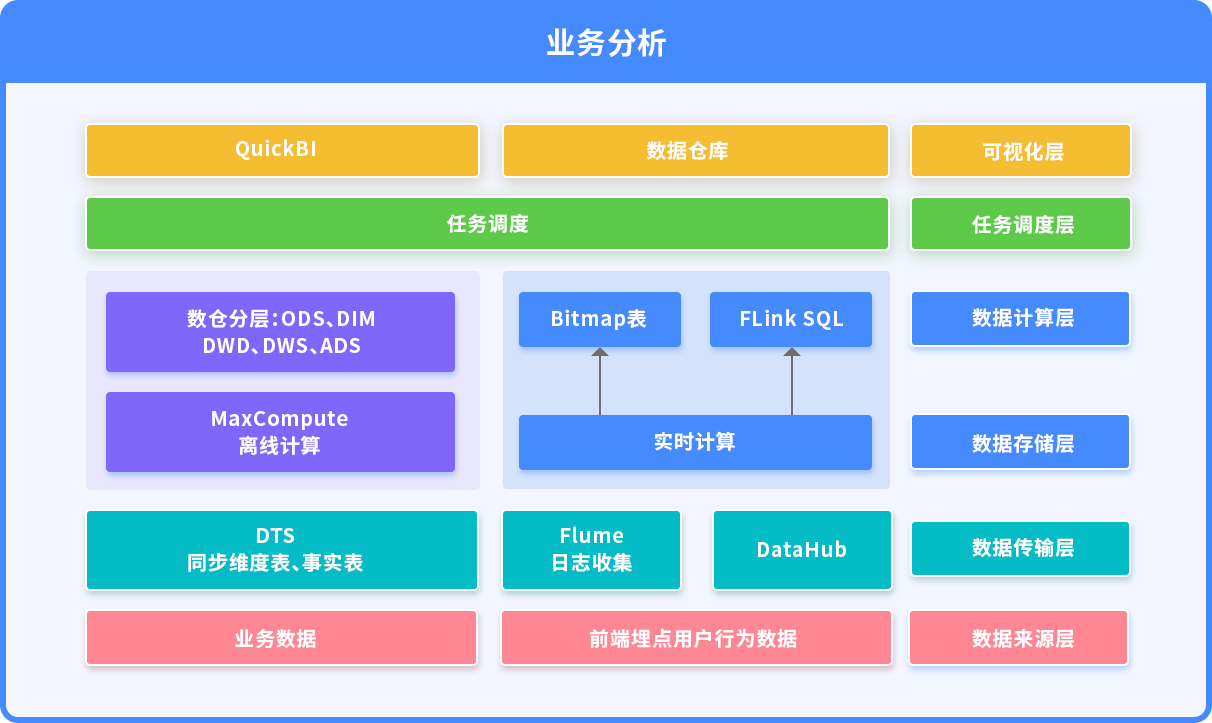 业务分析

QuickBI

数据仓库

可视化层

任务调度

任务调度层

数仓分层:ODS、DIM DWD、DWS、ADS

MaxCompute 离线计算

Bitmap表

FLink SQL

实时计算

数据计算层

数据存储层

DTS 同步维度表、事实表

Flume 日志收集

DataHub

数据传输层

业务数据

前端埋点用户行为数据

数据来源层